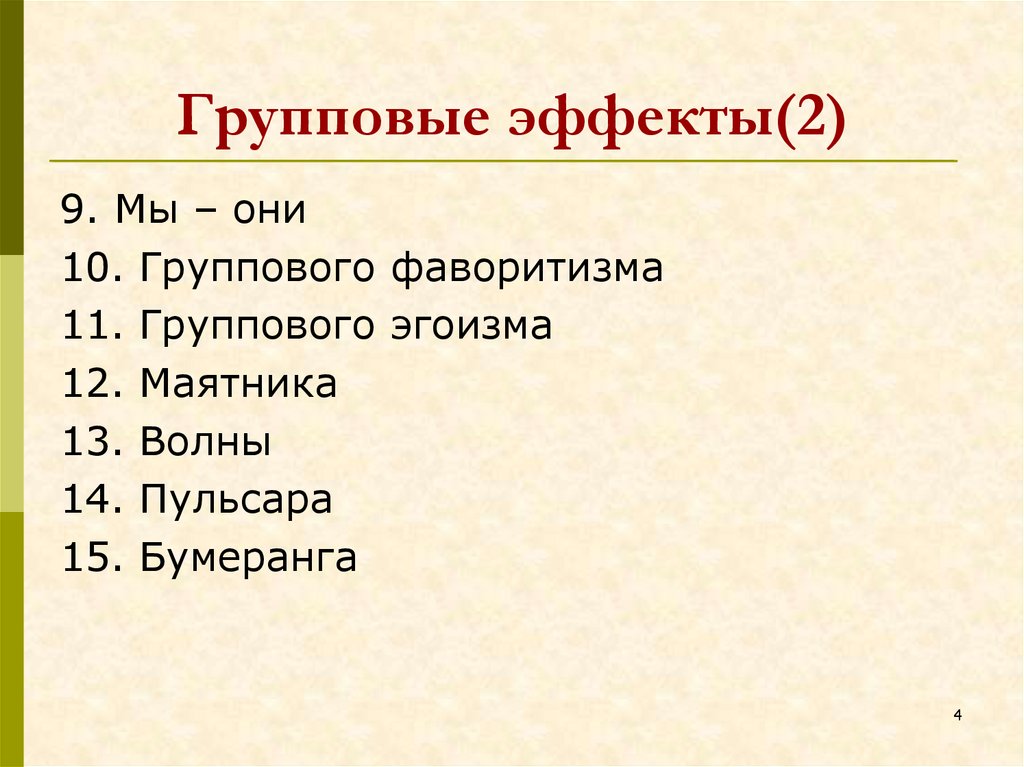 Групповые эффекты(2)

9. Мы – они
10. Группового фаворитизма
11. Группового эгоизма
12. Маятника
13. Волны
14. Пульсара
15. Бумеранга

4